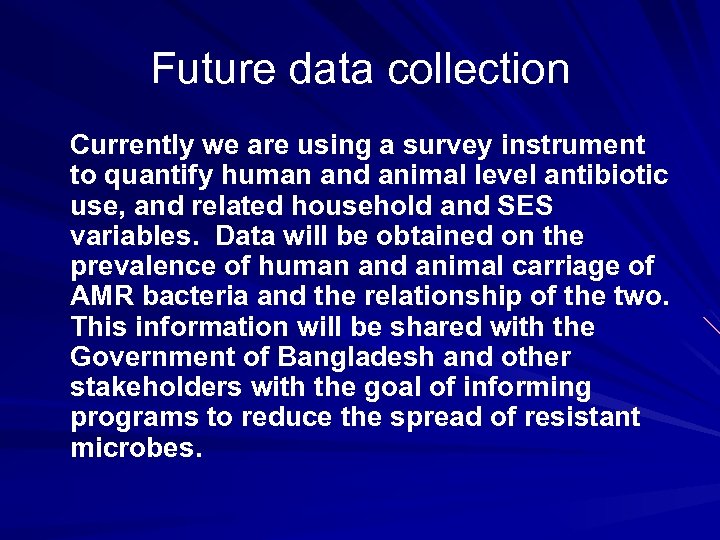 Future data collection

Currently we are using a survey instrument to quantify human and animal level antibiotic use, and related household and SES variables. Data will be obtained on the prevalence of human and animal carriage of AMR bacteria and the relationship of the two. This information will be shared with the Government of Bangladesh and other stakeholders with the goal of informing programs to reduce the spread of resistant microbes.